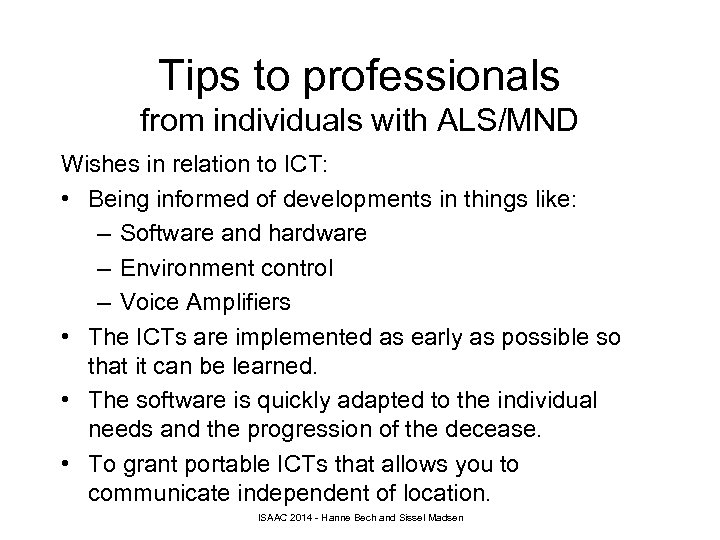 Tips to professionals
from individuals with ALS/MND

Wishes in relation to ICT:

• Being informed of developments in things like:
– Software and hardware
– Environment control
– Voice Amplifiers

• The ICTs are implemented as early as possible so that it can be learned.

• The software is quickly adapted to the individual needs and the progression of the decease.

• To grant portable ICTs that allows you to communicate independent of location.

ISAAC 2014 - Hanne Bech and Sissel Madsen